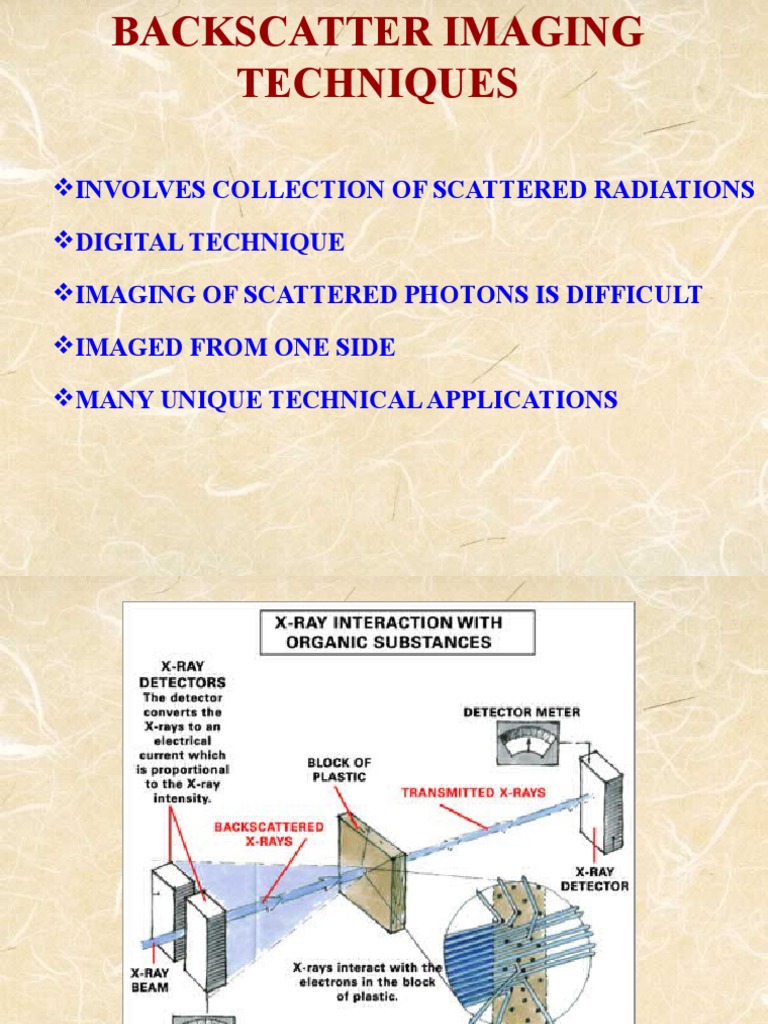 BACKSCATTER IMAGING TECHNIQUES

❖INVOLVES COLLECTION OF SCATTERED RADIATIONS

❖DIGITAL TECHNIQUE

❖IMAGING OF SCATTERED PHOTONS IS DIFFICULT

❖IMAGED FROM ONE SIDE

❖MANY UNIQUE TECHNICAL APPLICATIONS

X-RAY INTERACTION WITH ORGANIC SUBSTANCES

X-RAY DETECTORS
The detector converts the X-rays to an electrical current which is proportional to the X-ray intensity.

DETECTOR METER

BLOCK OF PLASTIC

TRANSMITTED X-RAYS

BACKSCATTERED X-RAYS

X-RAY DETECTOR

X-RAY BEAM

X-rays interact with the electrons in the block of plastic.